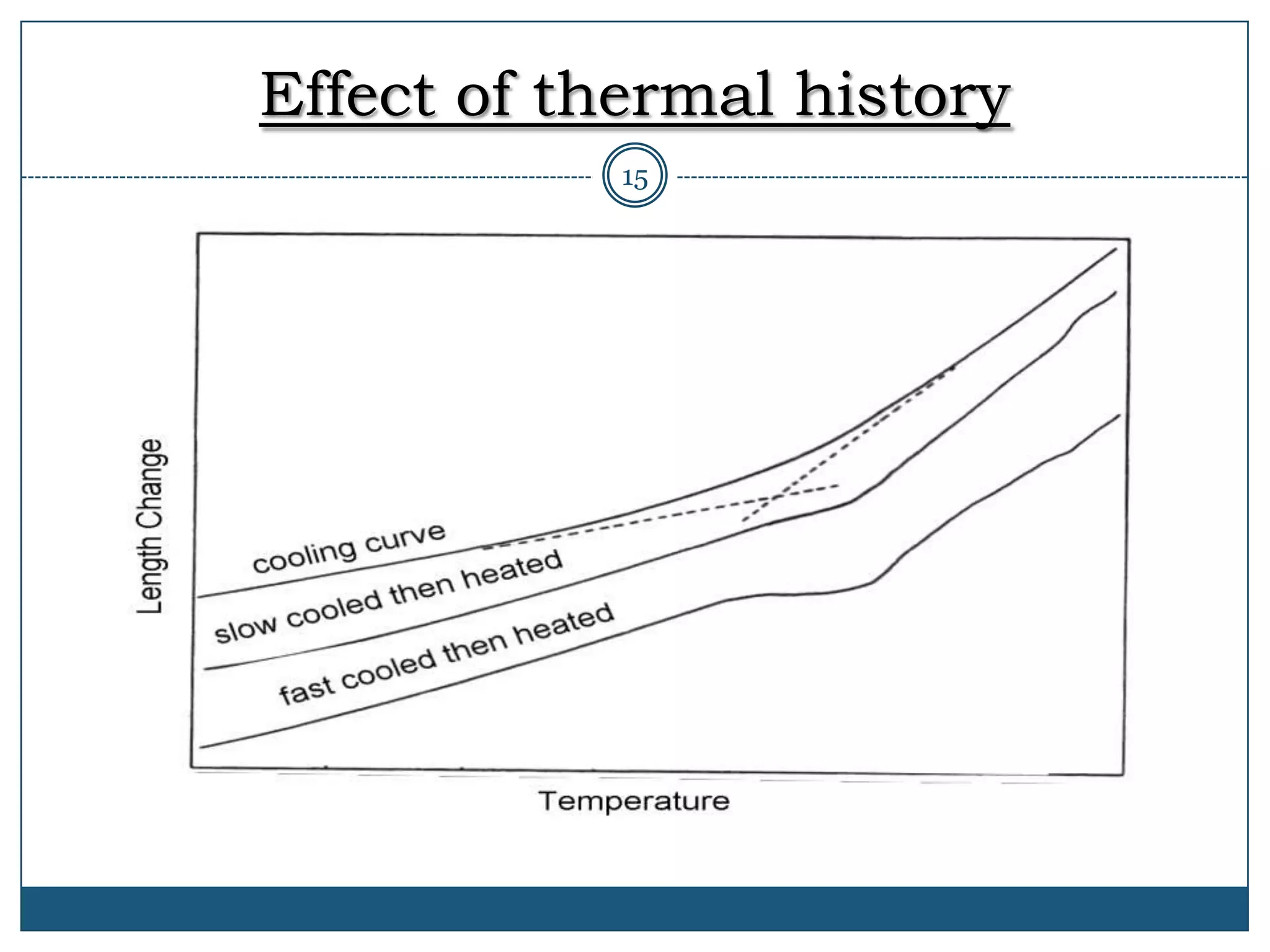 Effect of thermal history

15

Length Change

cooling curve

slow cooled then heated

fast cooled then heated

Temperature